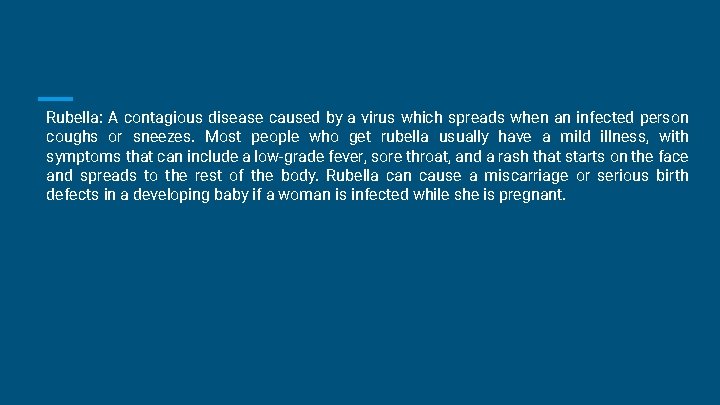 Rubella: A contagious disease caused by a virus which spreads when an infected person coughs or sneezes. Most people who get rubella usually have a mild illness, with symptoms that can include a low-grade fever, sore throat, and a rash that starts on the face and spreads to the rest of the body. Rubella can cause a miscarriage or serious birth defects in a developing baby if a woman is infected while she is pregnant.